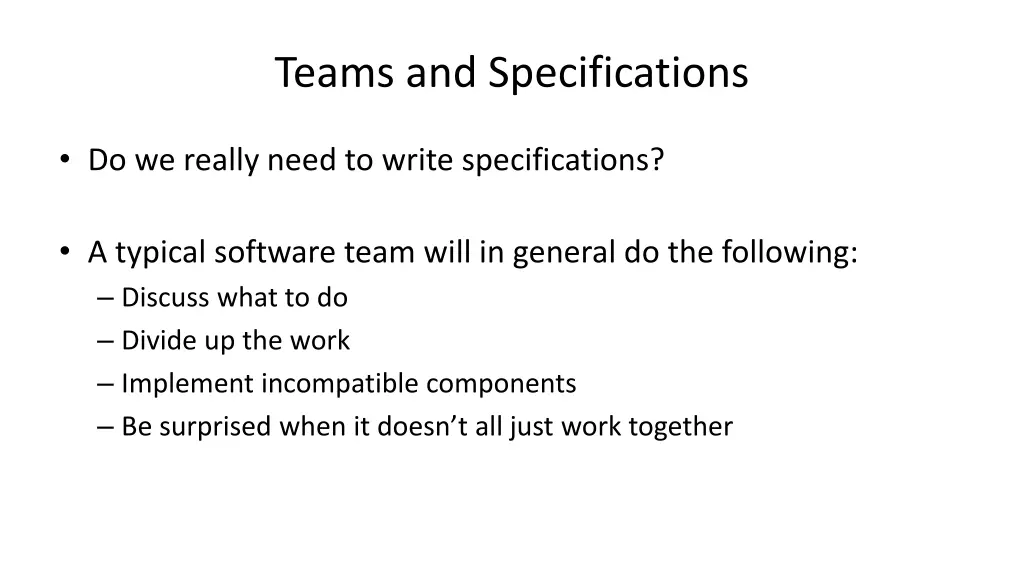 Teams and Specifications

• Do we really need to write specifications?

• A typical software team will in general do the following:
– Discuss what to do
– Divide up the work
– Implement incompatible components
– Be surprised when it doesn’t all just work together